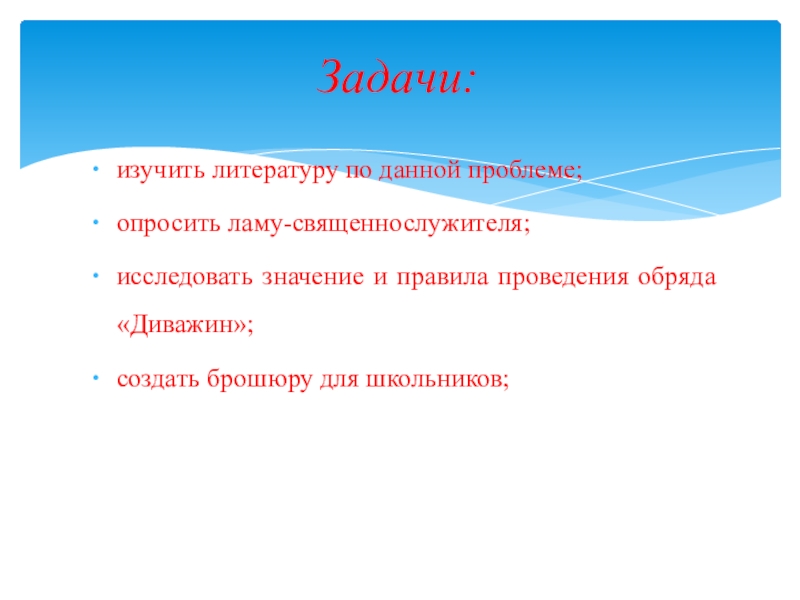 Задачи:

• изучить литературу по данной проблеме;

• опросить ламу-священнослужителя;

• исследовать значение и правила проведения обряда «Диважин»;

• создать брошюру для школьников;